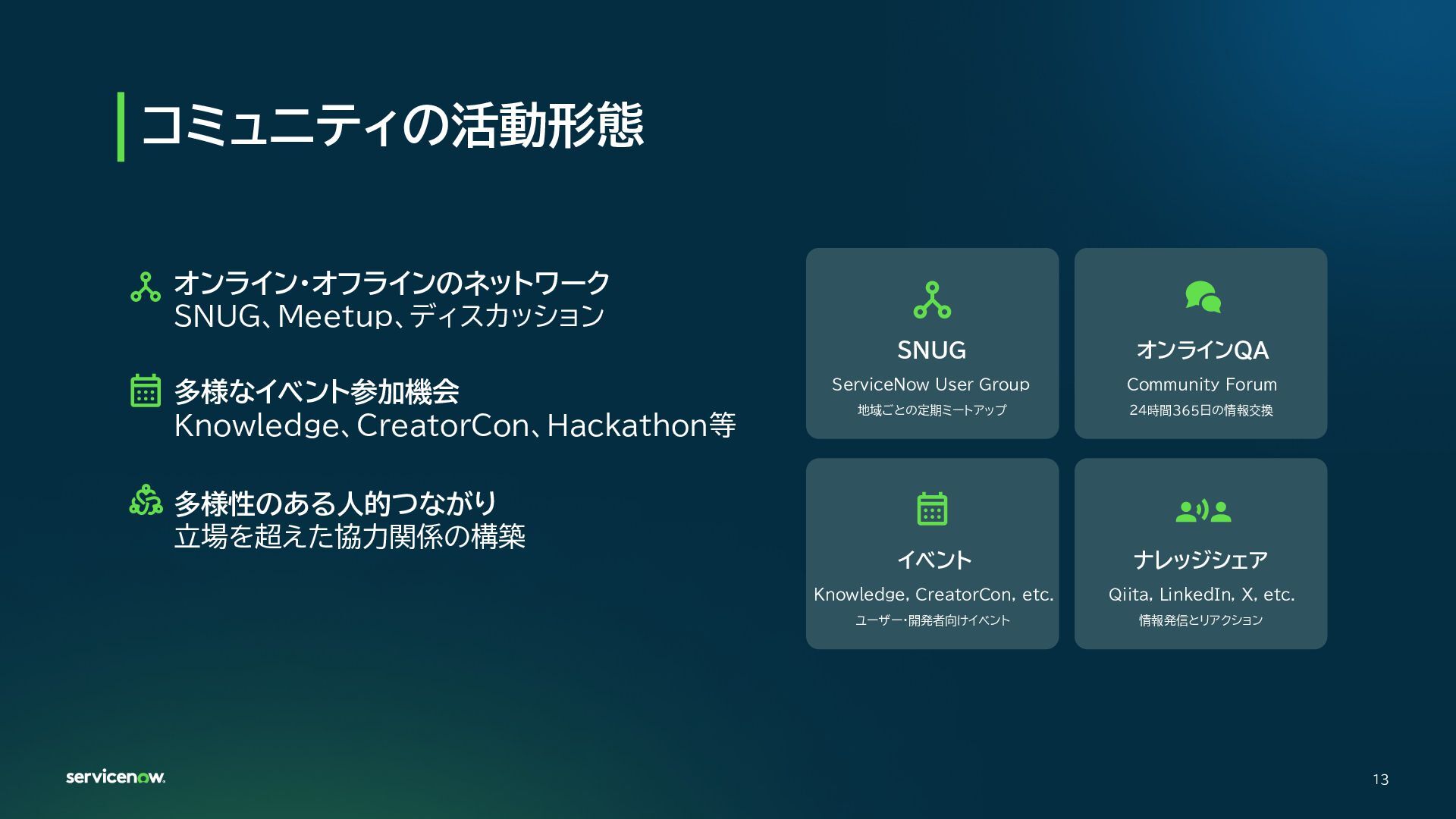 コミュニティの活動形態

オンライン・オフラインのネットワーク
SNUG、Meetup、ディスカッション

多様なイベント参加機会
Knowledge、CreatorCon、Hackathon等

多様性のある人的つながり
立場を超えた協力関係の構築

SNUG
ServiceNow User Group
地域ごとの定期ミートアップ

オンラインQA
Community Forum
24時間365日の情報交換

イベント
Knowledge, CreatorCon, etc.
ユーザー・開発者向けイベント

ナレッジシェア
Qiita, LinkedIn, X, etc.
情報発信とリアクション

servicenow.

13